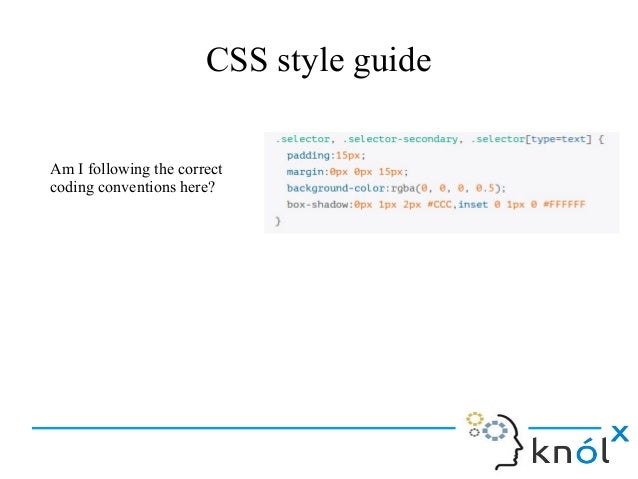 CSS style guide

Am I following the correct coding conventions here?

.selector, .selector-secondary, .selector[type=text] {
  padding:15px;
  margin:0px 0px 15px;
  background-color:rgba(0, 0, 0, 0.5);
  box-shadow:0px 1px 2px #CCC,inset 0 1px 0 #FFFFFF
}

knólx